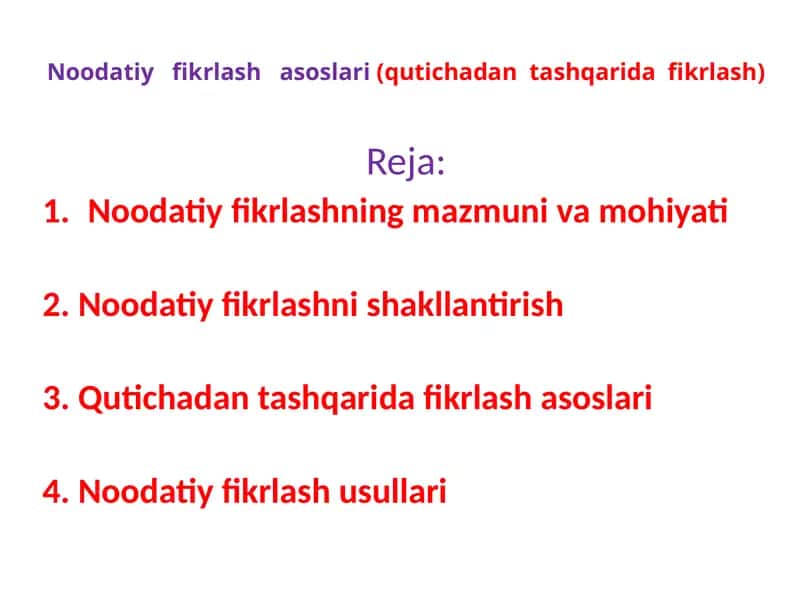 Noodatiy fikrlash asoslari (qutichadan tashqarida fikrlash)

Reja:

1. Noodatiy fikrlashning mazmuni va mohiyati

2. Noodatiy fikrlashni shakllantirish

3. Qutichadan tashqarida fikrlash asoslari

4. Noodatiy fikrlash usullari